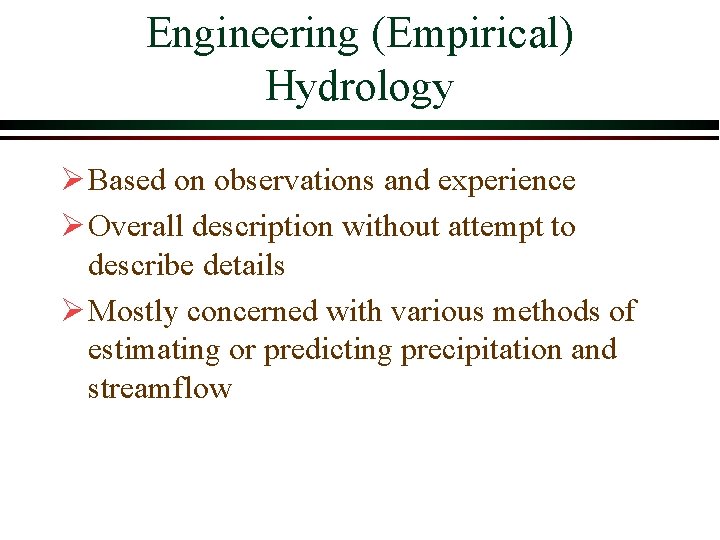 Engineering (Empirical) Hydrology

➢ Based on observations and experience

➢ Overall description without attempt to describe details

➢ Mostly concerned with various methods of estimating or predicting precipitation and streamflow